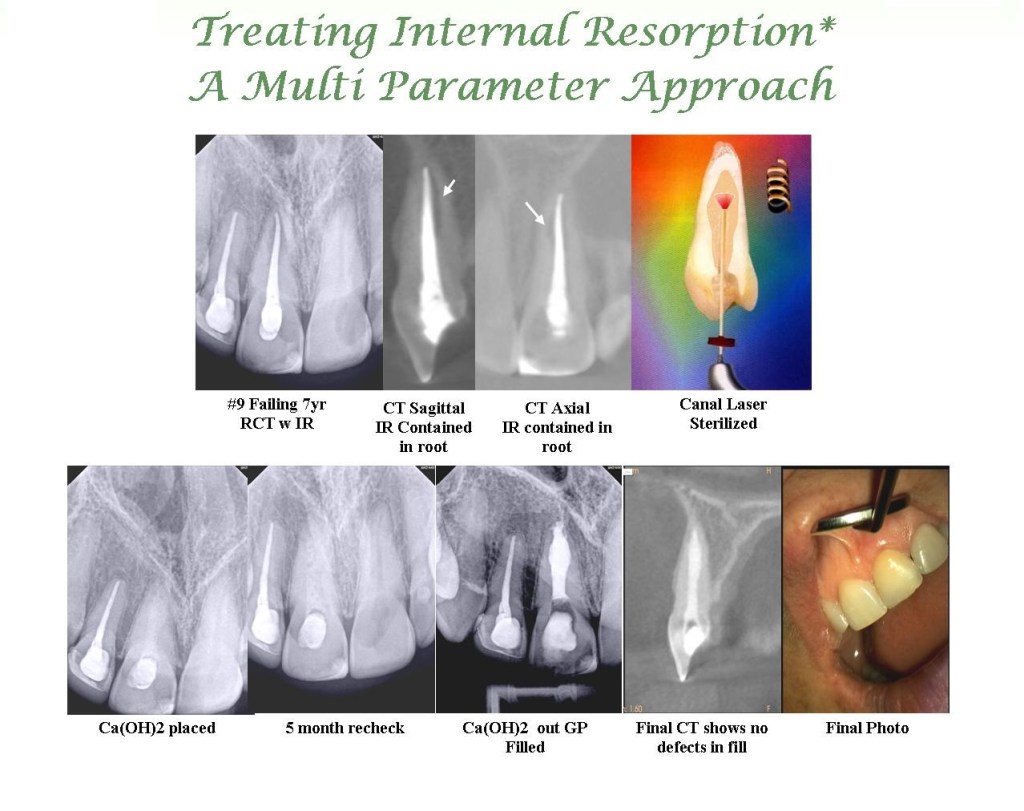 Treating Internal Resorption*
A Multi Parameter Approach

#9 Failing 7yr RCT w IR

CT Sagittal IR Contained in root

CT Axial IR contained in root

Canal Laser Sterilized

Ca(OH)2 placed

5 month recheck

Ca(OH)2 out GP Filled

Final CT shows no defects in fill

Final Photo